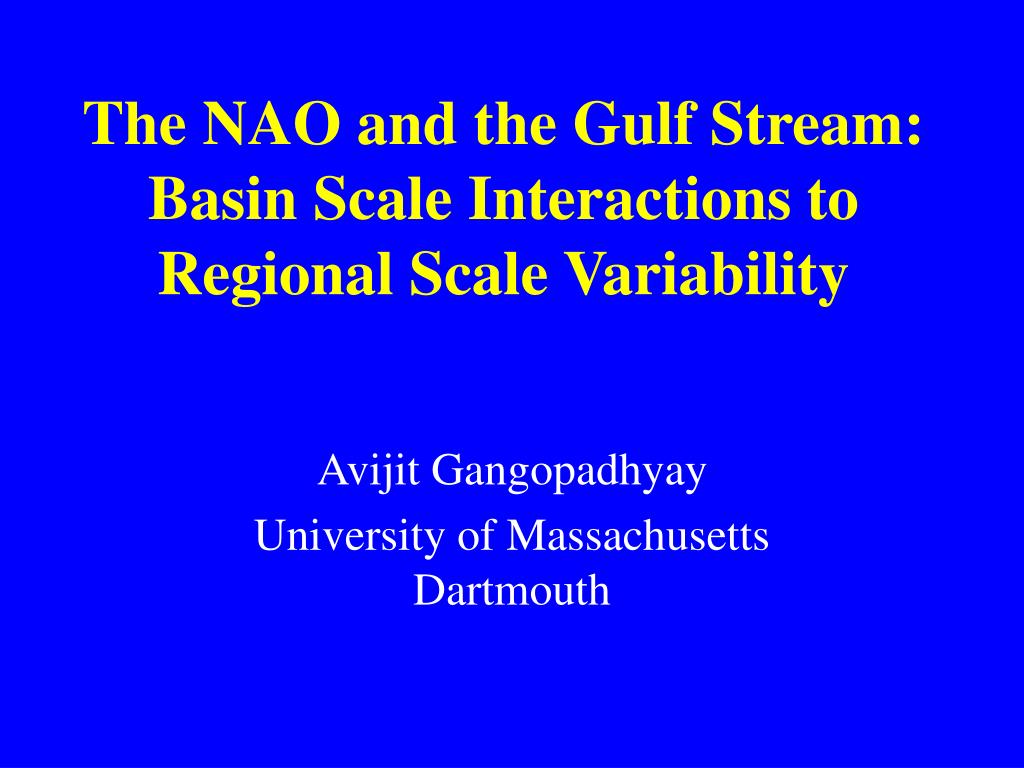 The NAO and the Gulf Stream: Basin Scale Interactions to Regional Scale Variability

Avijit Gangopadhyay

University of Massachusetts Dartmouth